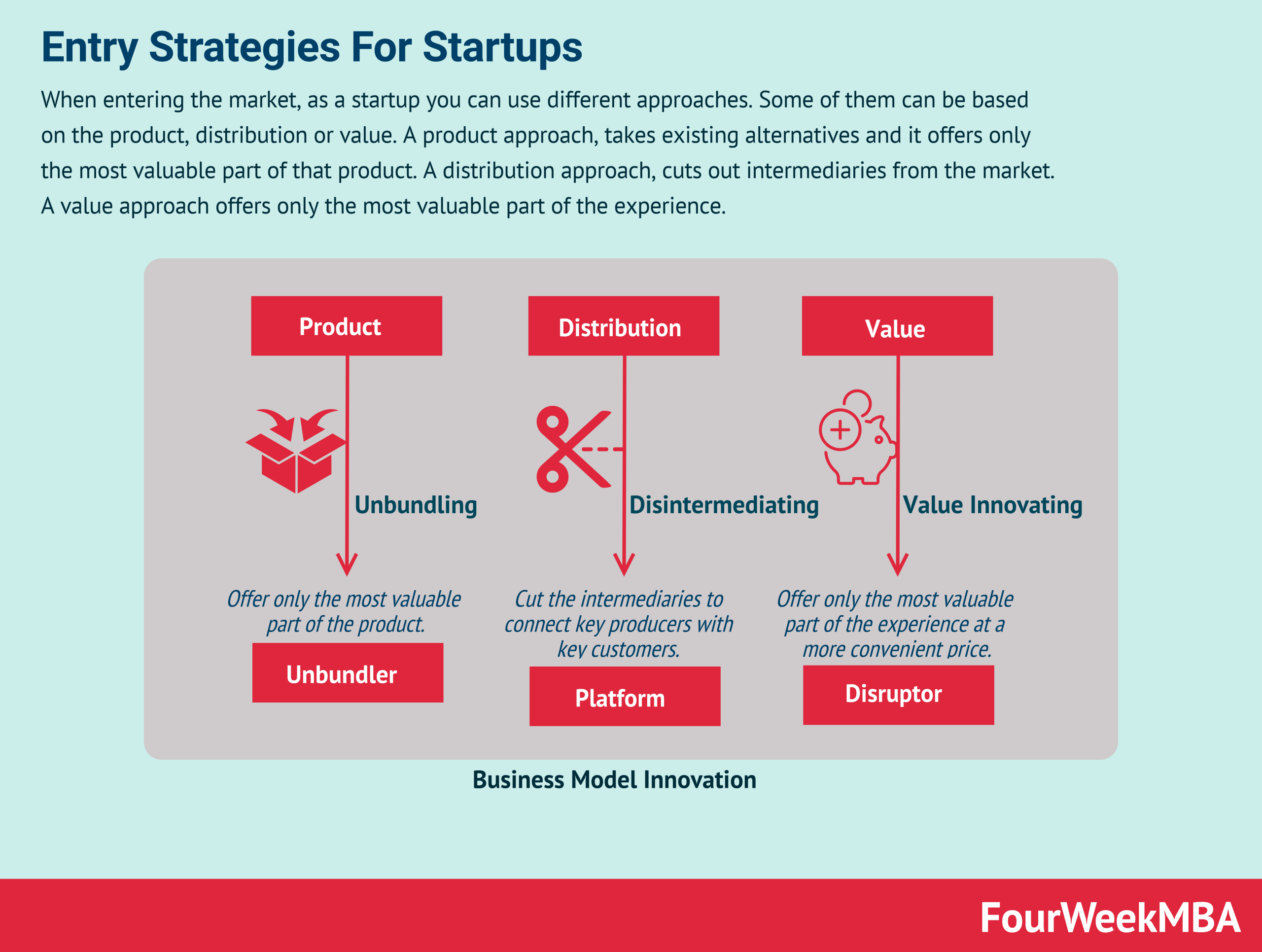 Entry Strategies For Startups

When entering the market, as a startup you can use different approaches. Some of them can be based on the product, distribution or value. A product approach, takes existing alternatives and it offers only the most valuable part of that product. A distribution approach, cuts out intermediaries from the market. A value approach offers only the most valuable part of the experience.

Product

Unbundling

Offer only the most valuable part of the product.

Unbundler

Distribution

Disintermediating

Cut the intermediaries to connect key producers with key customers.

Platform

Value

Value Innovating

Offer only the most valuable part of the experience at a more convenient price.

Disruptor

Business Model Innovation

FourWeekMBA